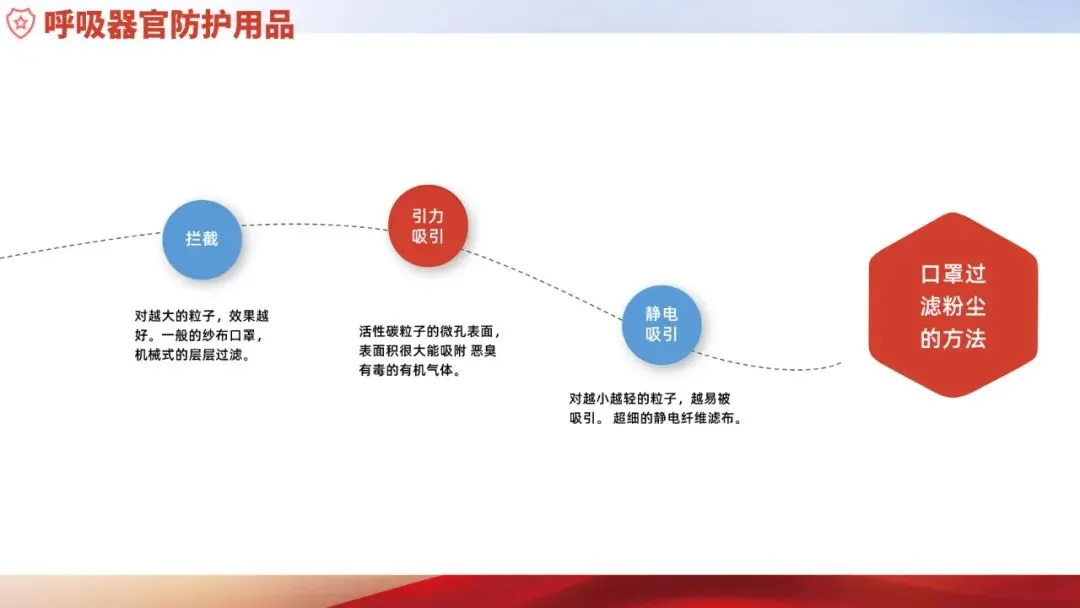 呼吸器官防护用品

拦截

对越大的粒子，效果越好。一般的纱布口罩，机械式的层层过滤。

引力吸引

活性碳粒子的微孔表面，表面积很大能吸附 恶臭有毒的有机气体。

静电吸引

对越小越轻的粒子，越易被吸引。 超细的静电纤维滤布。

口罩过滤粉尘的方法